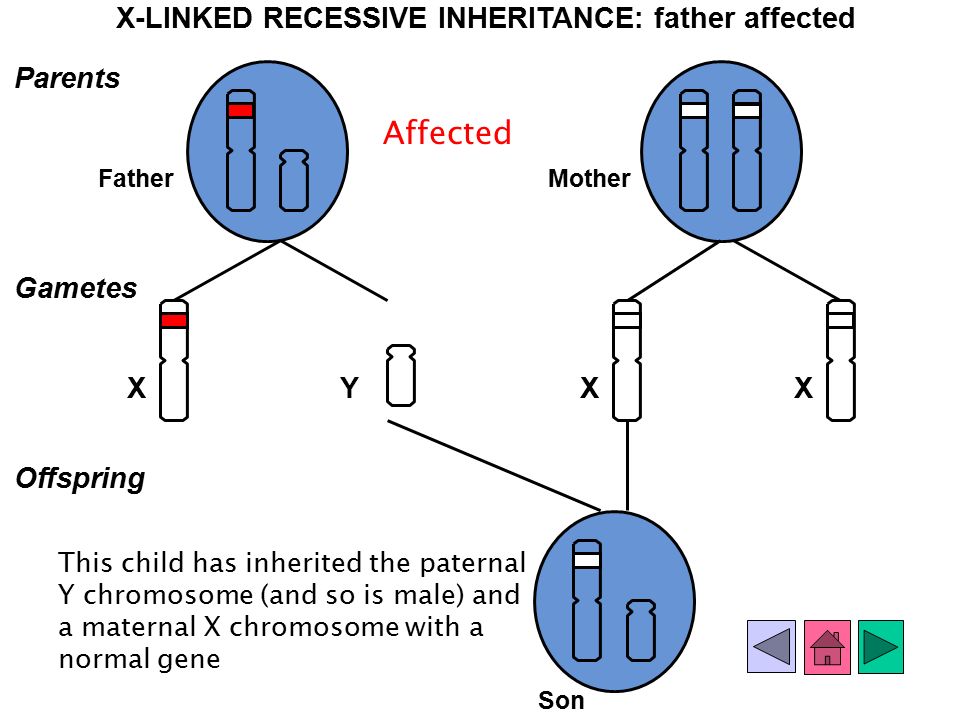 X-LINKED RECESSIVE INHERITANCE: father affected

Parents

Father

Affected

Mother

Gametes

X

Y

X

X

Offspring

This child has inherited the paternal Y chromosome (and so is male) and a maternal X chromosome with a normal gene

Son